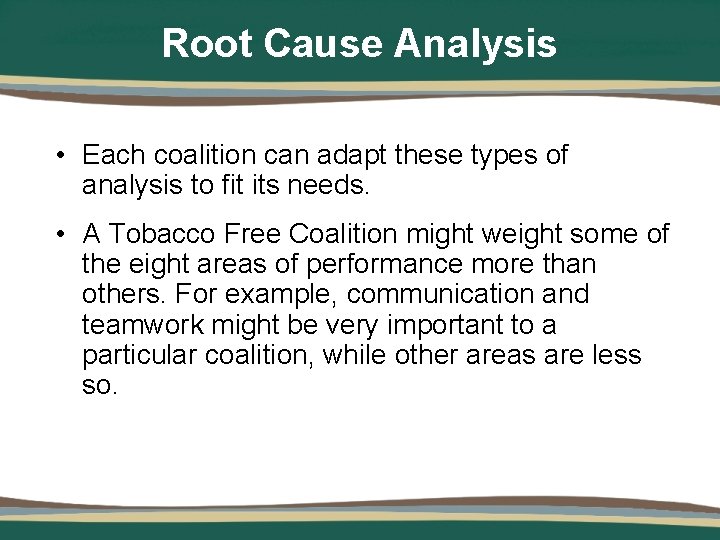 Root Cause Analysis

• Each coalition can adapt these types of analysis to fit its needs.

• A Tobacco Free Coalition might weight some of the eight areas of performance more than others. For example, communication and teamwork might be very important to a particular coalition, while other areas are less so.